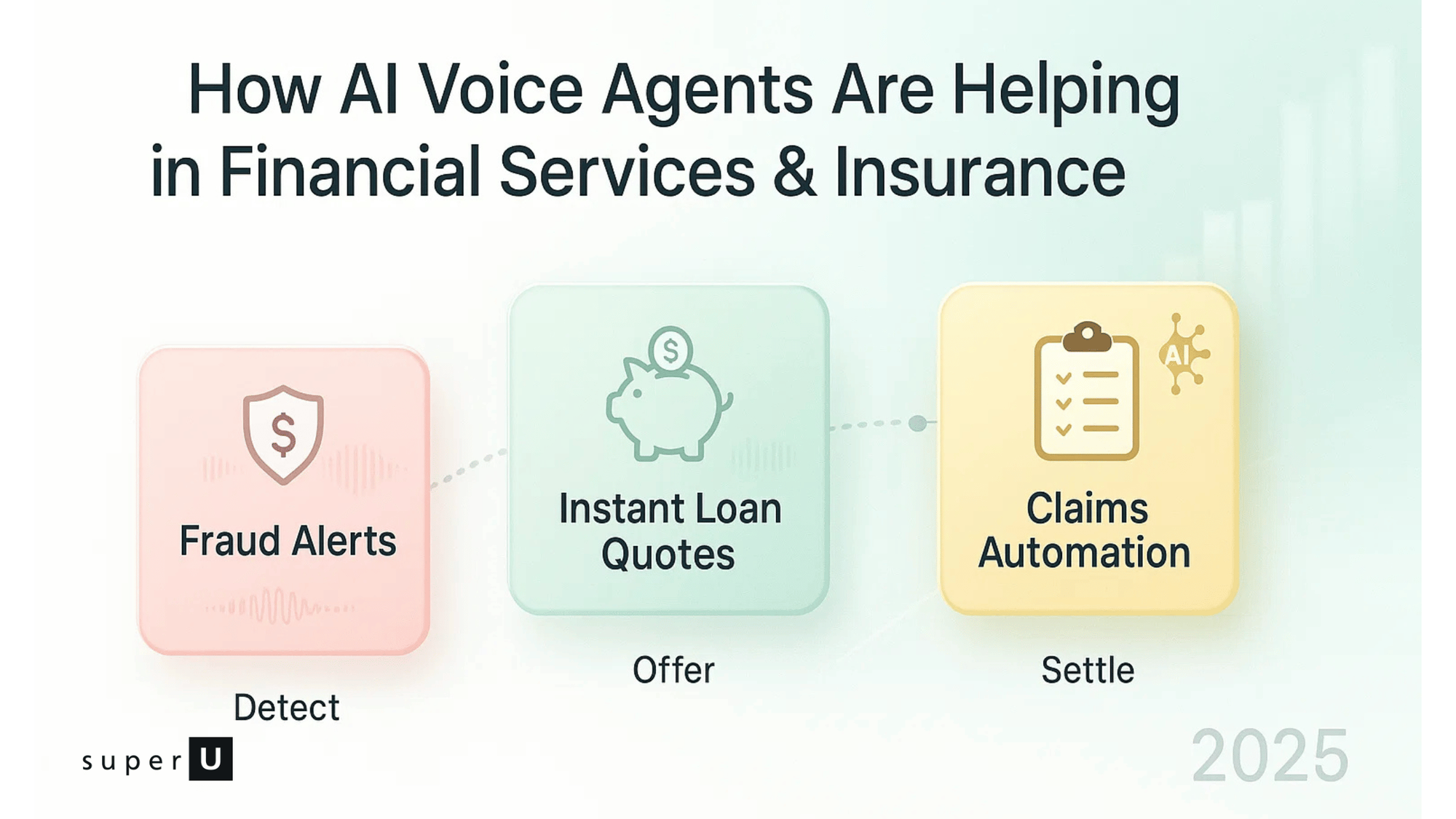 How AI Voice Agents Are Helping in Financial Services & Insurance

$

Fraud Alerts

Detect

$

Instant Loan Quotes

Offer

AI

Claims Automation

Settle

super U

2025